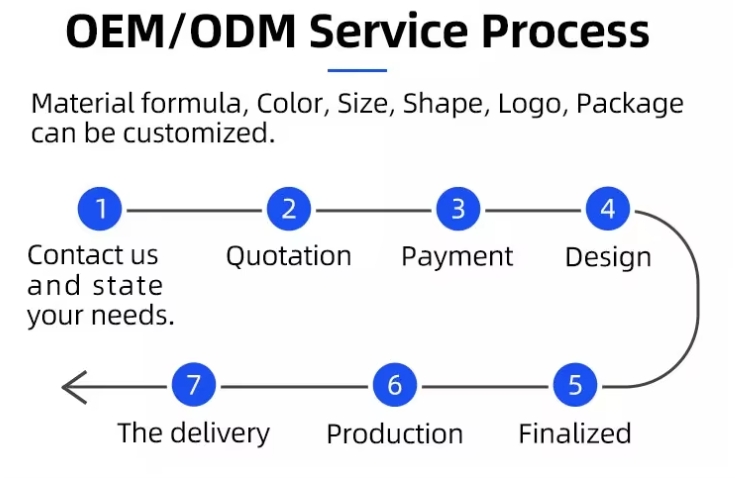 OEM/ODM Service Process

Material formula, Color, Size, Shape, Logo, Package can be customized.

1
Contact us and state your needs.

2
Quotation

3
Payment

4
Design

5
Finalized

6
Production

7
The delivery